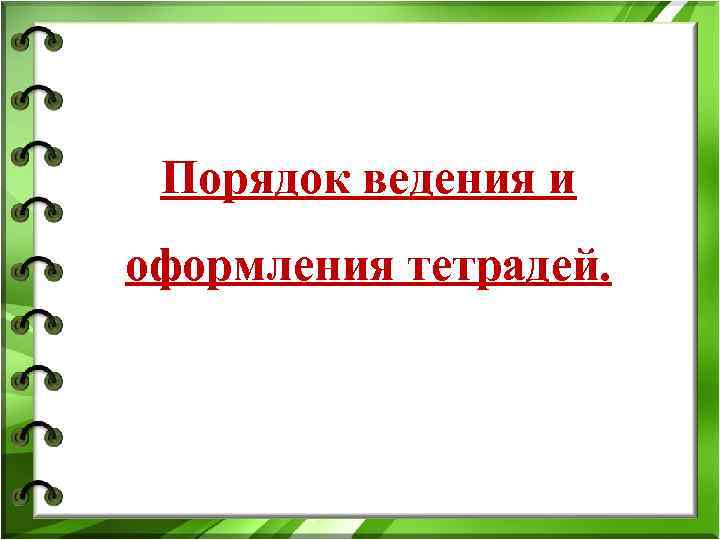 Порядок ведения и оформления тетрадей.